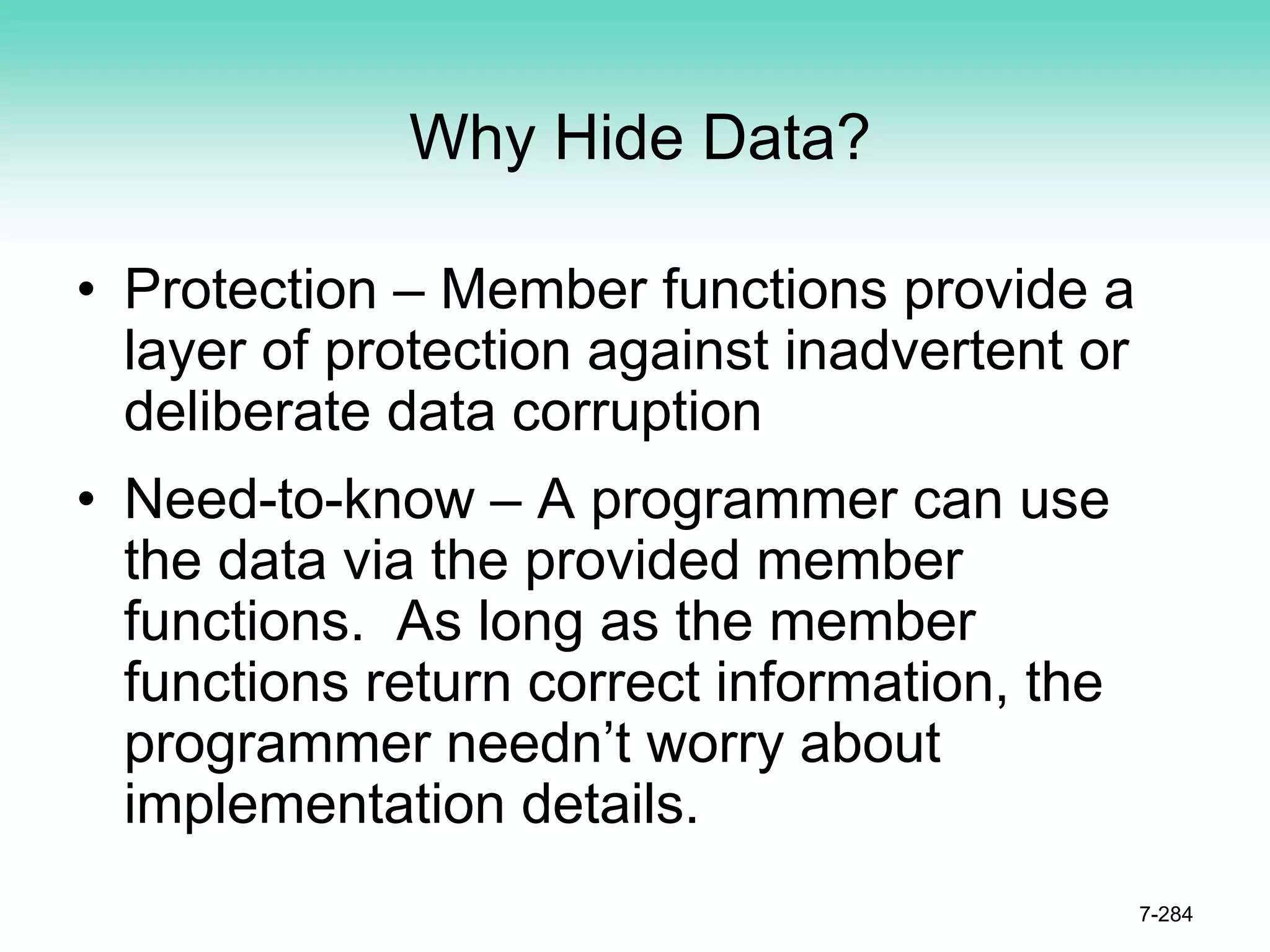 Why Hide Data?

• Protection – Member functions provide a layer of protection against inadvertent or deliberate data corruption

• Need-to-know – A programmer can use the data via the provided member functions.  As long as the member functions return correct information, the programmer needn’t worry about implementation details.

7-284